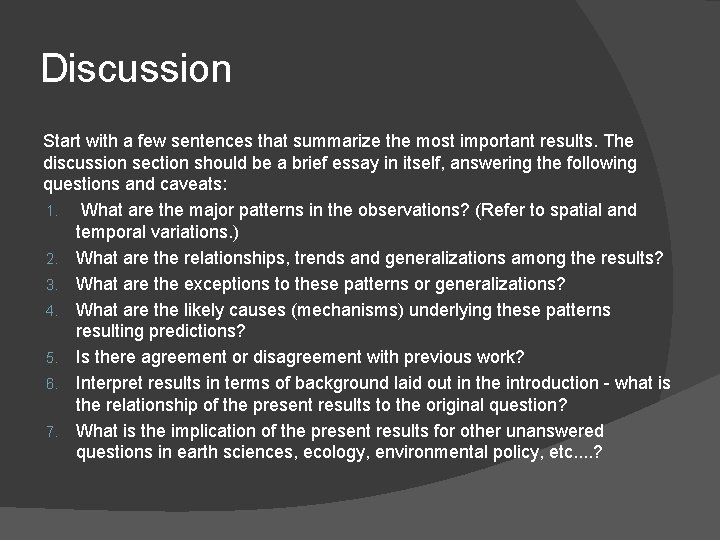 Discussion

Start with a few sentences that summarize the most important results. The discussion section should be a brief essay in itself, answering the following questions and caveats:

1. What are the major patterns in the observations? (Refer to spatial and temporal variations.)
2. What are the relationships, trends and generalizations among the results?
3. What are the exceptions to these patterns or generalizations?
4. What are the likely causes (mechanisms) underlying these patterns resulting predictions?
5. Is there agreement or disagreement with previous work?
6. Interpret results in terms of background laid out in the introduction - what is the relationship of the present results to the original question?
7. What is the implication of the present results for other unanswered questions in earth sciences, ecology, environmental policy, etc....?